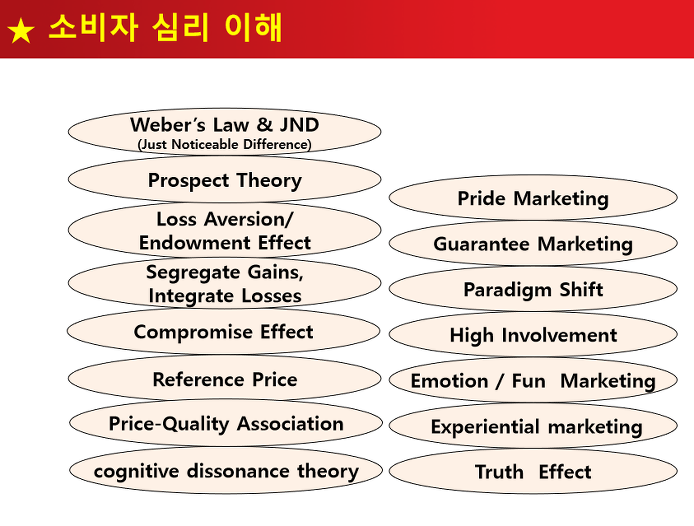 ★ 소비자 심리 이해

Weber's Law & JND
(Just Noticeable Difference)

Prospect Theory

Loss Aversion/
Endowment Effect

Segregate Gains,
Integrate Losses

Compromise Effect

Reference Price

Price-Quality Association

cognitive dissonance theory

Pride Marketing

Guarantee Marketing

Paradigm Shift

High Involvement

Emotion / Fun Marketing

Experiential marketing

Truth Effect